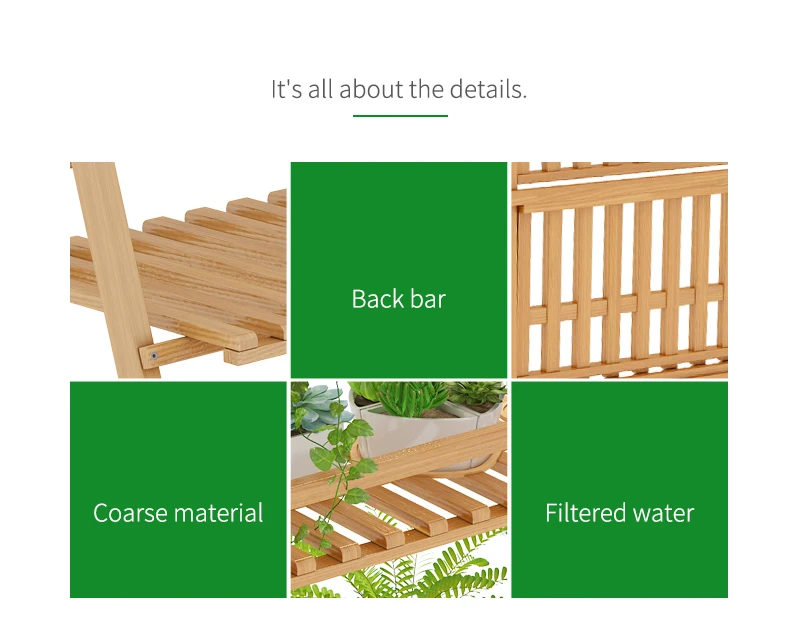 It's all about the details.

Back bar

Coarse material

Filtered water